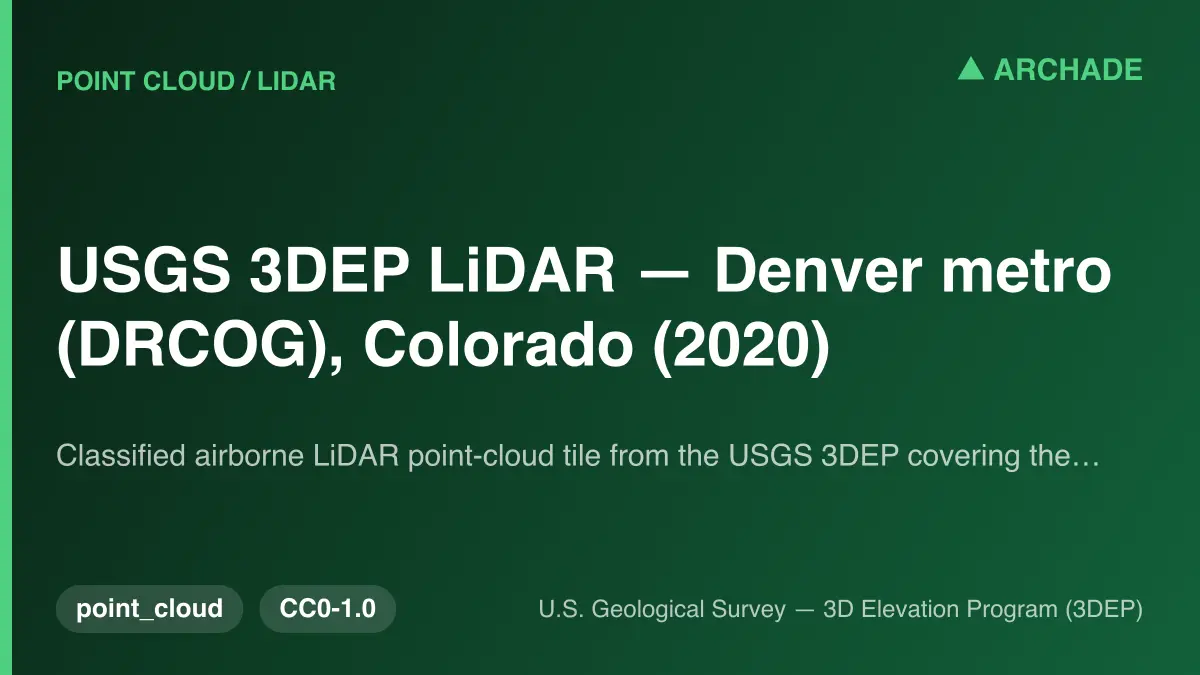 POINT CLOUD / LIDAR

▲ ARCHADE

USGS 3DEP LiDAR — Denver metro (DRCOG), Colorado (2020)

Classified airborne LiDAR point-cloud tile from the USGS 3DEP covering the…

point_cloud

CC0-1.0

U.S. Geological Survey — 3D Elevation Program (3DEP)